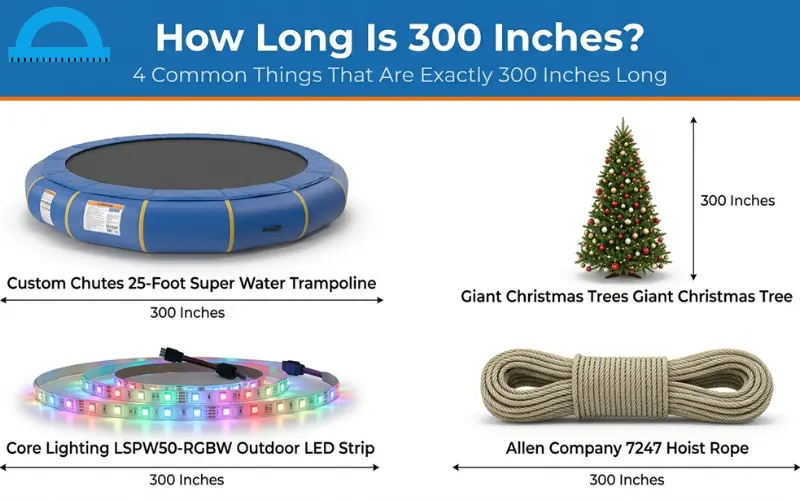 How Long Is 300 Inches?

4 Common Things That Are Exactly 300 Inches Long

Custom Chutes 25-Foot Super Water Trampoline

300 Inches

300 Inches

Giant Christmas Trees Giant Christmas Tree

Core Lighting LSPW50-RGBW Outdoor LED Strip

300 Inches

Allen Company 7247 Hoist Rope

300 Inches